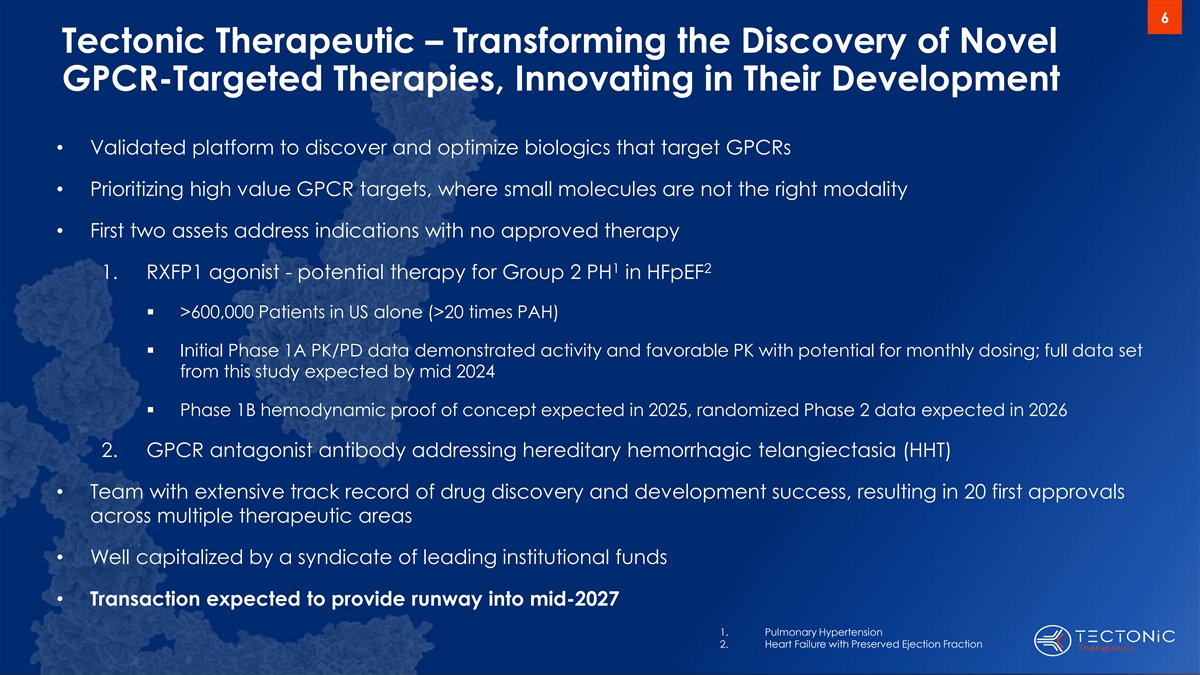 6

Tectonic Therapeutic – Transforming the Discovery of Novel GPCR-Targeted Therapies, Innovating in Their Development

• Validated platform to discover and optimize biologics that target GPCRs

• Prioritizing high value GPCR targets, where small molecules are not the right modality

• First two assets address indications with no approved therapy

1. RXFP1 agonist - potential therapy for Group 2 PH$^1$ in HFpEF$^2$

▪ >600,000 Patients in US alone (>20 times PAH)

▪ Initial Phase 1A PK/PD data demonstrated activity and favorable PK with potential for monthly dosing; full data set from this study expected by mid 2024

▪ Phase 1B hemodynamic proof of concept expected in 2025, randomized Phase 2 data expected in 2026

2. GPCR antagonist antibody addressing hereditary hemorrhagic telangiectasia (HHT)

• Team with extensive track record of drug discovery and development success, resulting in 20 first approvals across multiple therapeutic areas

• Well capitalized by a syndicate of leading institutional funds

• Transaction expected to provide runway into mid-2027

1. Pulmonary Hypertension
2. Heart Failure with Preserved Ejection Fraction

TECTONiC Therapeutic